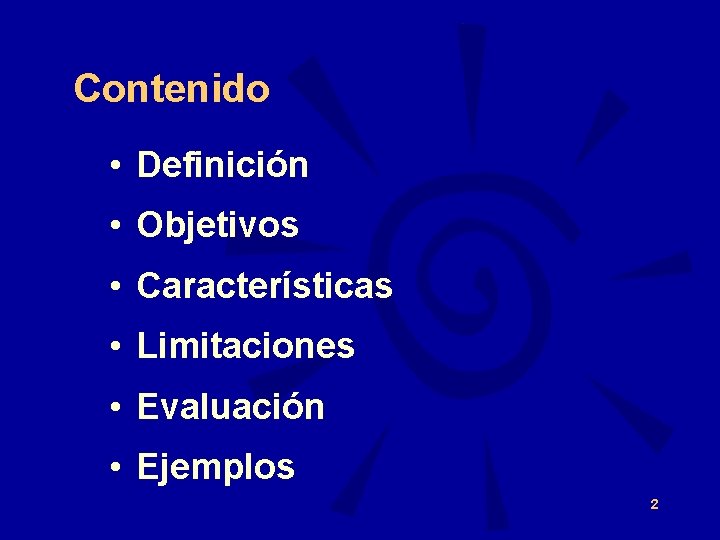 Contenido

• Definición
• Objetivos
• Características
• Limitaciones
• Evaluación
• Ejemplos

2